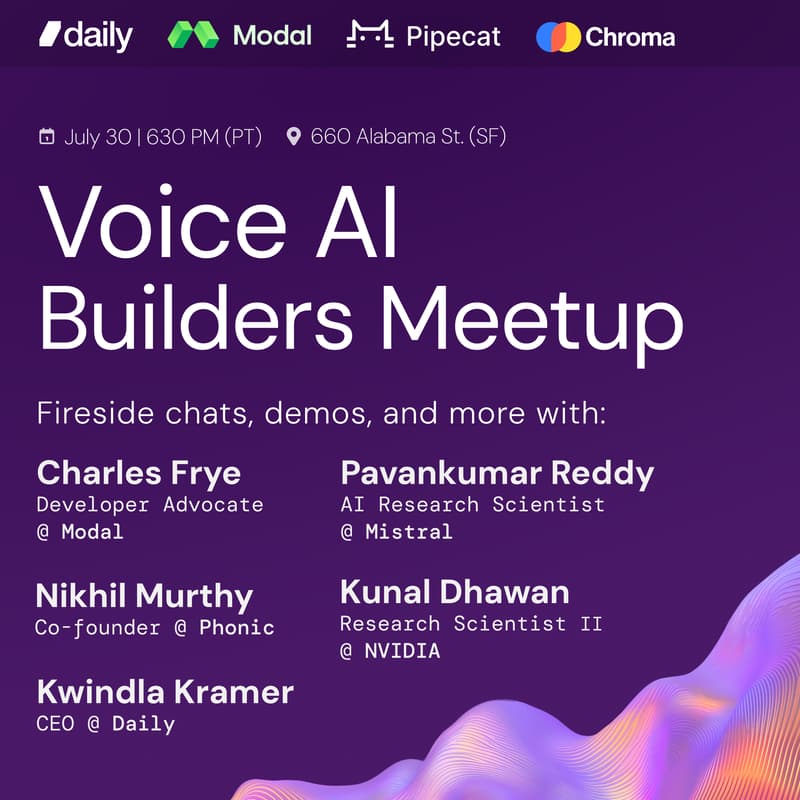 daily Modal Pipecat Chroma

July 30 | 630 PM (PT) 660 Alabama St. (SF)

Voice AI Builders Meetup

Fireside chats, demos, and more with:

Charles Frye
Developer Advocate @ Modal

Nikhil Murthy
Co-founder @ Phonic

Kwindla Kramer
CEO @ Daily

Pavankumar Reddy
AI Research Scientist @ Mistral

Kunal Dhawan
Research Scientist II @ NVIDIA